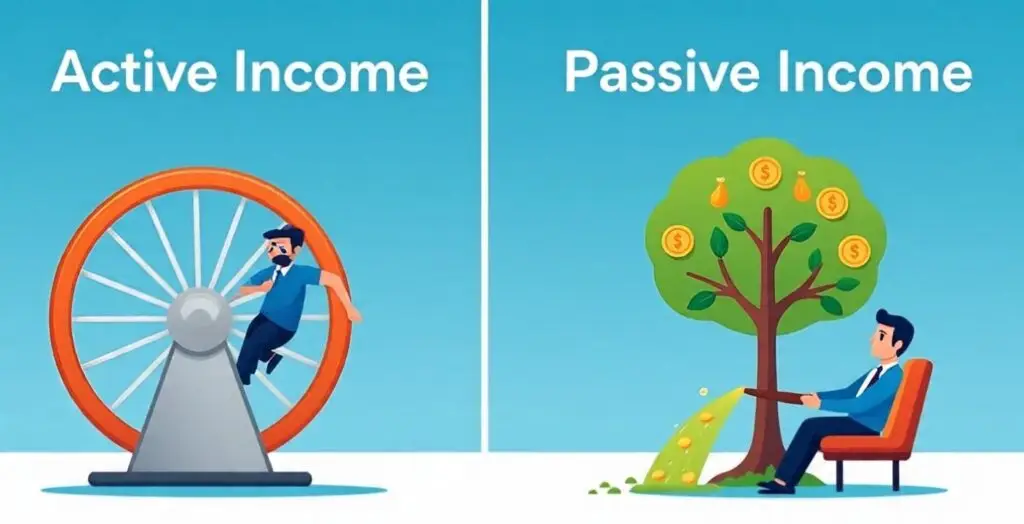 Active Income

Passive Income

$

$

$

$